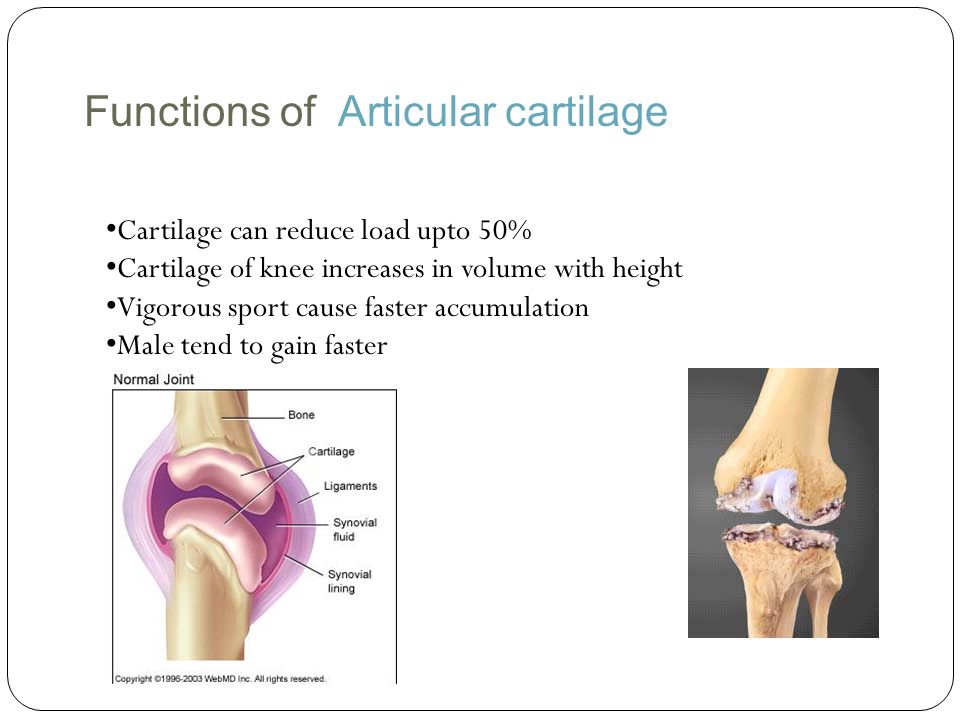 Functions of Articular cartilage

•Cartilage can reduce load upto 50%
•Cartilage of knee increases in volume with height
•Vigorous sport cause faster accumulation
•Male tend to gain faster

Normal Joint

Bone
Cartilage
Ligaments
Synovial fluid
Synovial lining

Copyright ©1996-2003 WebMD Inc. All rights reserved.